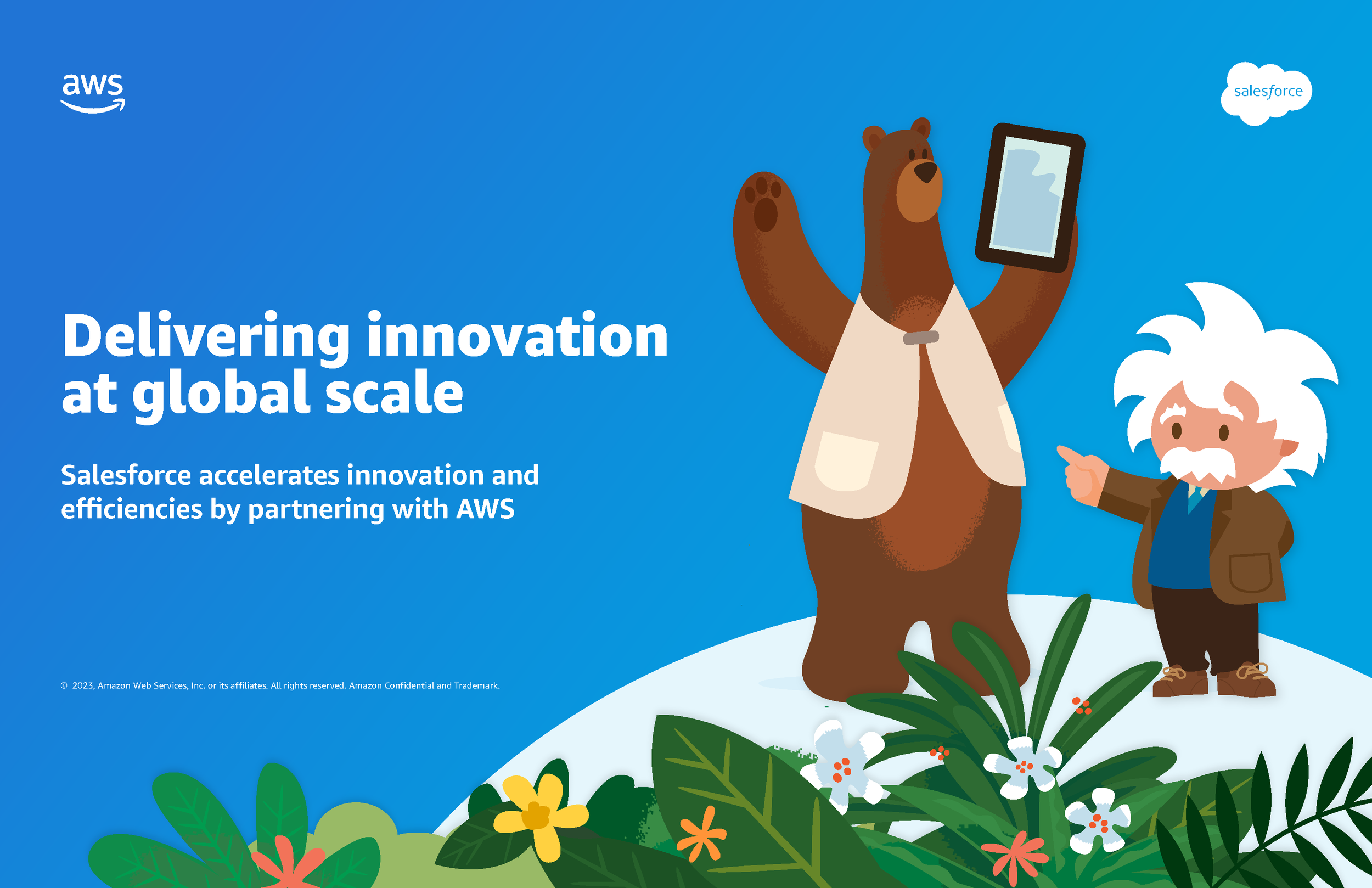 aws

salesforce

Delivering innovation at global scale

Salesforce accelerates innovation and efficiencies by partnering with AWS

© 2023, Amazon Web Services, Inc. or its affiliates. All rights reserved. Amazon Confidential and Trademark.